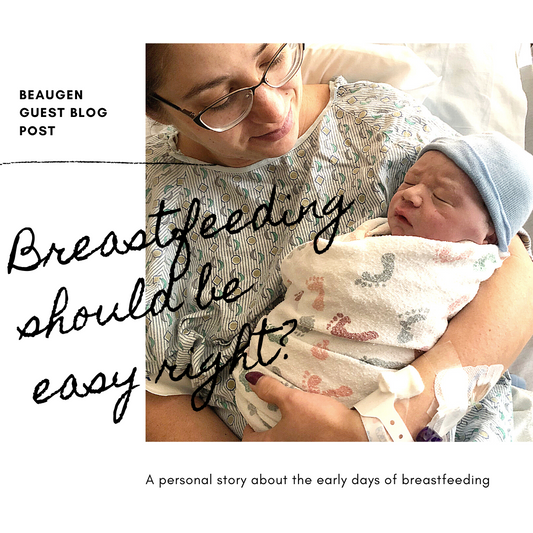 BEAUGEN GUEST BLOG POST

Breastfeeding should be easy right?

A personal story about the early days of breastfeeding